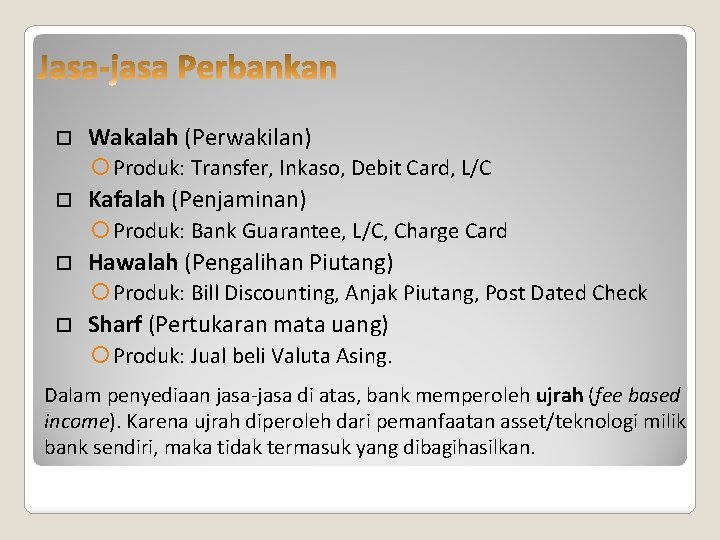 Jasa-jasa Perbankan

Wakalah (Perwakilan)

Produk: Transfer, Inkaso, Debit Card, L/C

Kafalah (Penjaminan)

Produk: Bank Guarantee, L/C, Charge Card

Hawalah (Pengalihan Piutang)

Produk: Bill Discounting, Anjak Piutang, Post Dated Check

Sharf (Pertukaran mata uang)

Produk: Jual beli Valuta Asing.

Dalam penyediaan jasa-jasa di atas, bank memperoleh ujrah (fee based income). Karena ujrah diperoleh dari pemanfaatan asset/teknologi milik bank sendiri, maka tidak termasuk yang dibagihasilkan.